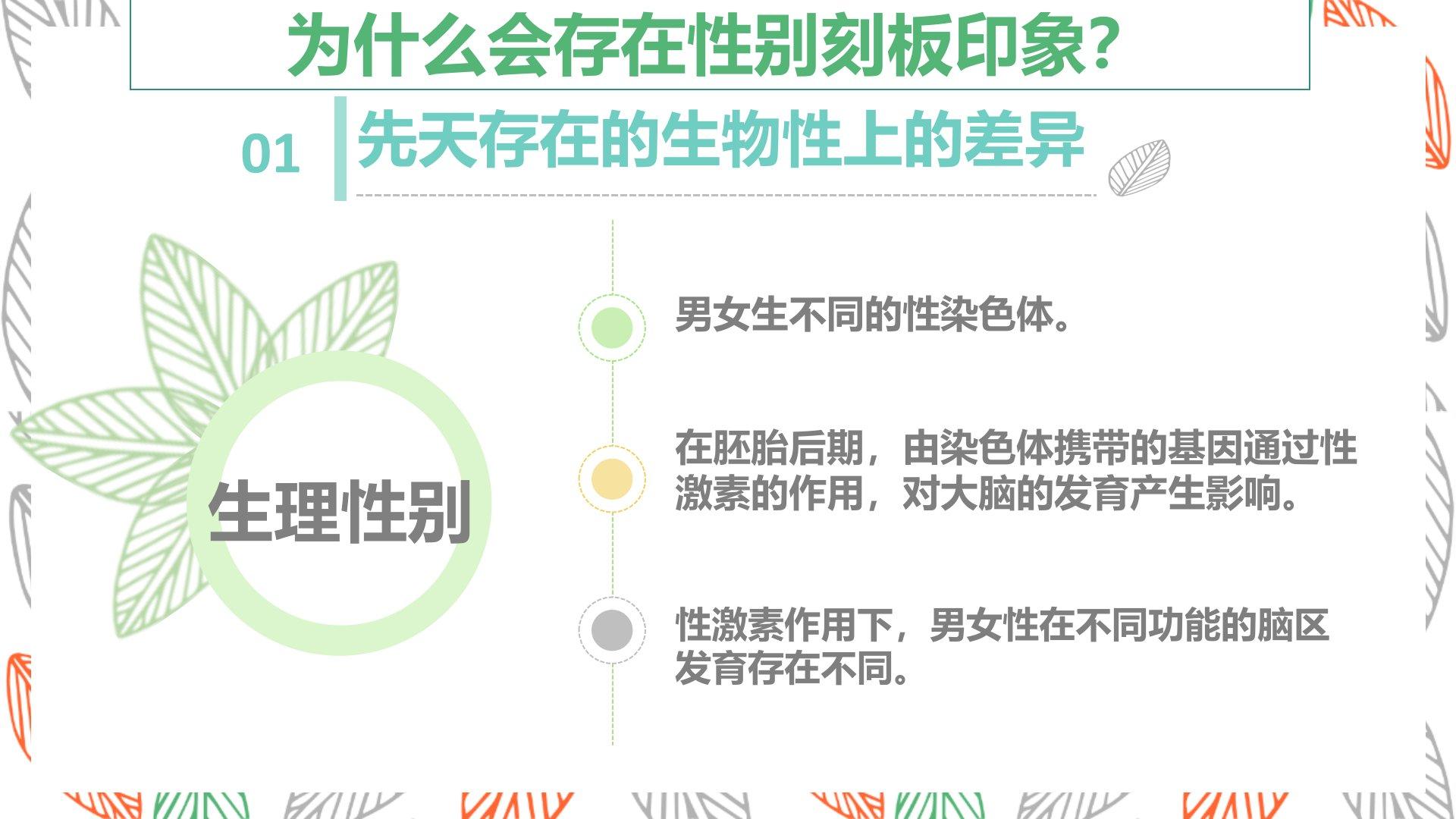 为什么会存在性别刻板印象？

01 先天存在的生物性上的差异

生理性别

男女生不同的性染色体。

在胚胎后期，由染色体携带的基因通过性激素的作用，对大脑的发育产生影响。

性激素作用下，男女性在不同功能的脑区发育存在不同。